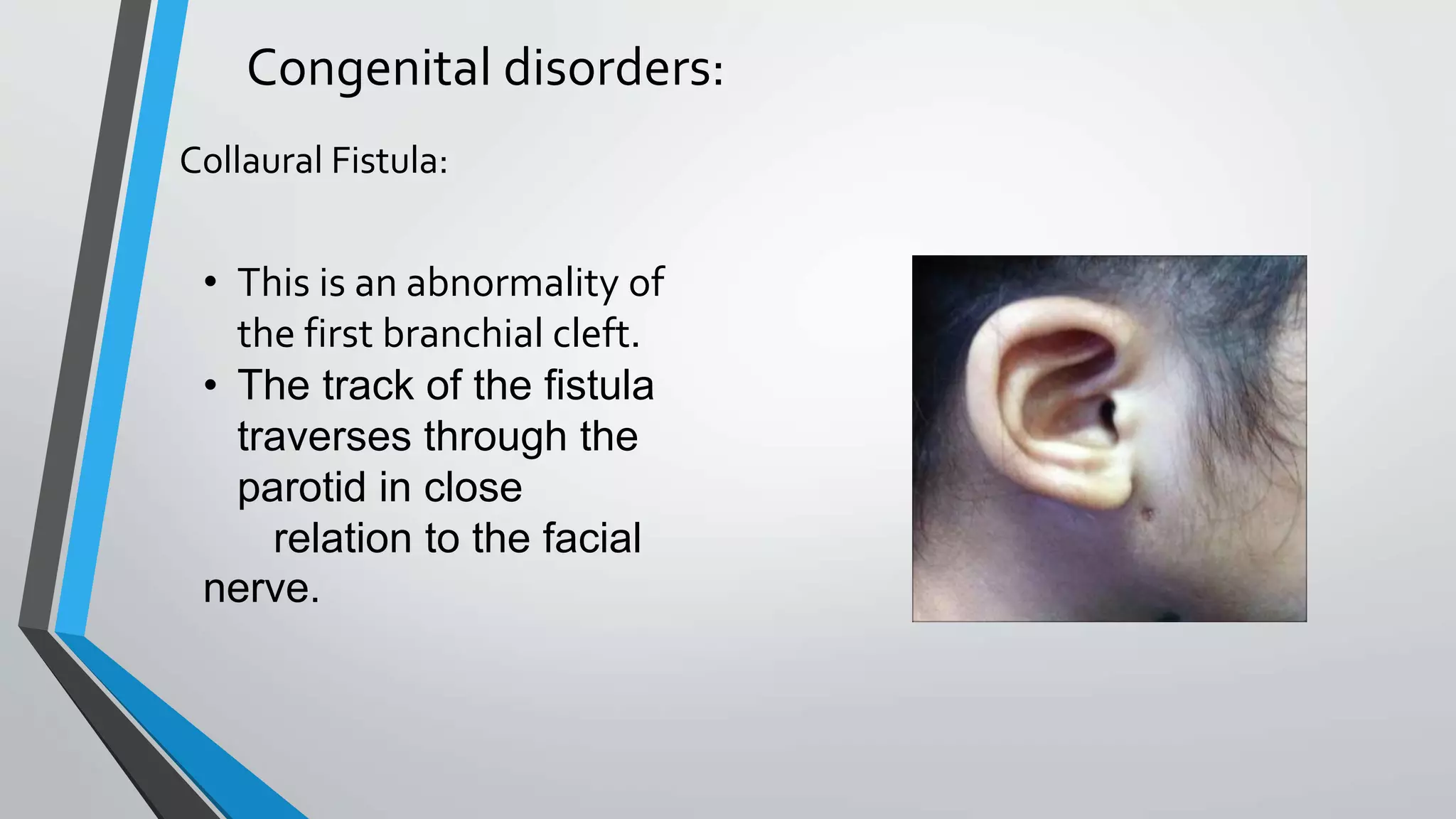 Congenital disorders:

Collaural Fistula:

• This is an abnormality of the first branchial cleft.
• The track of the fistula traverses through the parotid in close relation to the facial nerve.